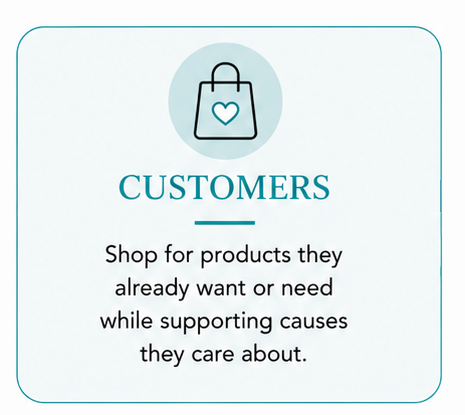 CUSTOMERS

Shop for products they already want or need while supporting causes they care about.